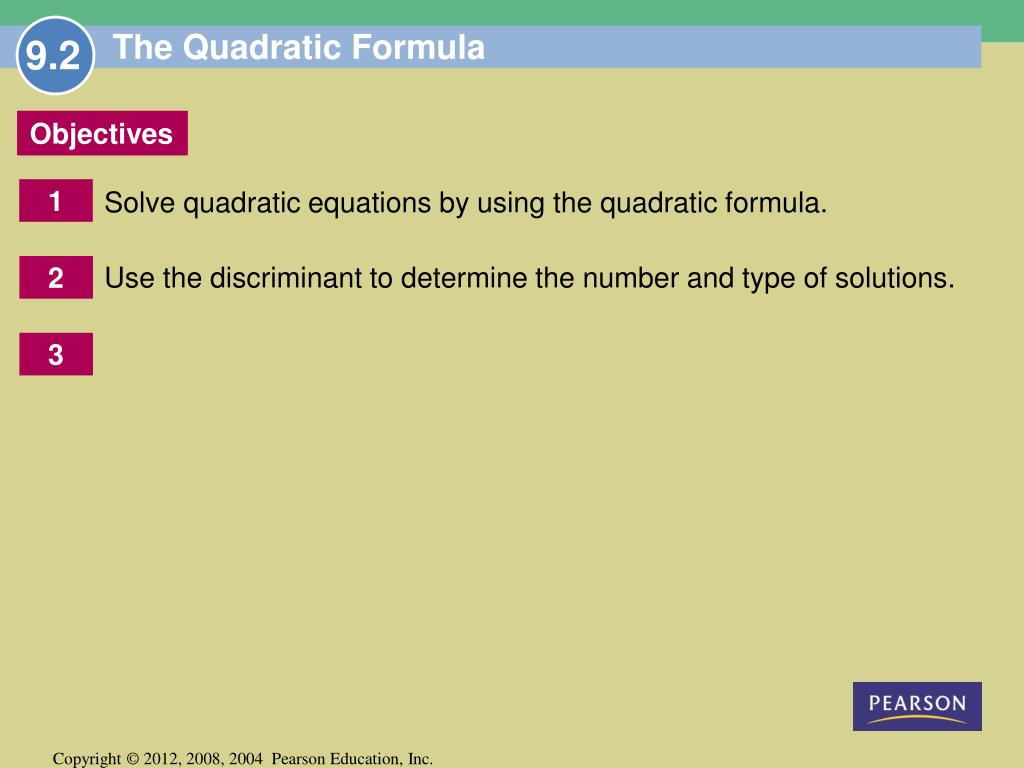 9.2 The Quadratic Formula

Objectives

1 Solve quadratic equations by using the quadratic formula.

2 Use the discriminant to determine the number and type of solutions.

3

PEARSON

Copyright © 2012, 2008, 2004 Pearson Education, Inc.